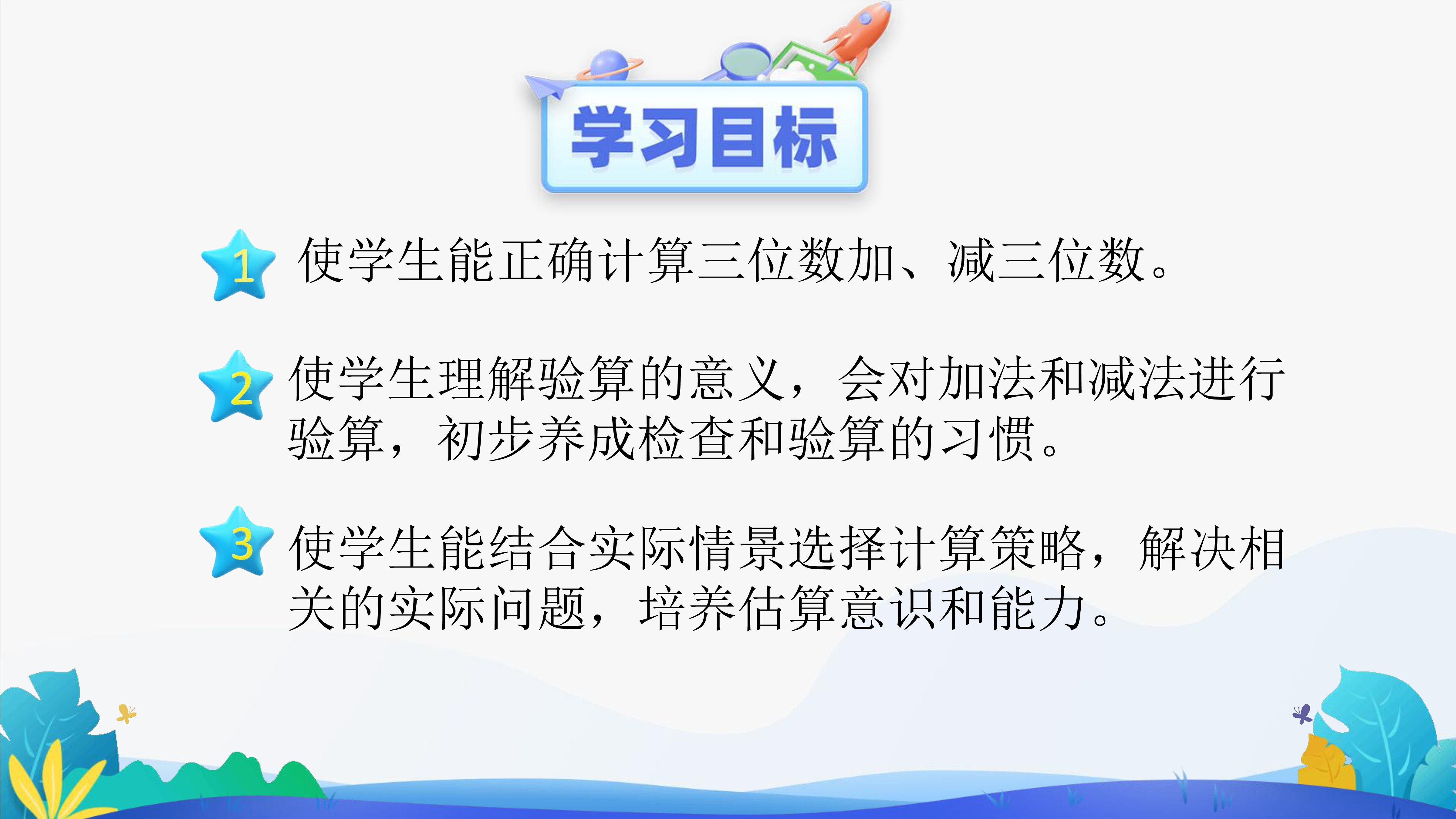 学习目标

1 使学生能正确计算三位数加、减三位数。

2 使学生理解验算的意义，会对加法和减法进行验算，初步养成检查和验算的习惯。

3 使学生能结合实际情景选择计算策略，解决相关的实际问题，培养估算意识和能力。